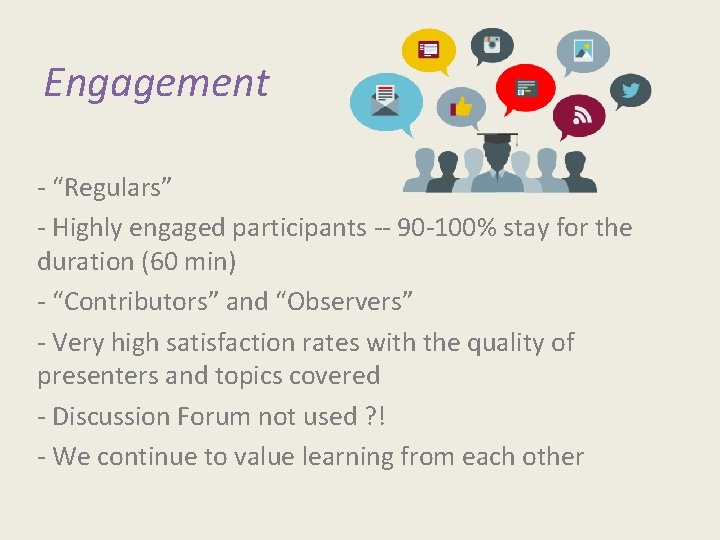 Engagement

- “Regulars”

- Highly engaged participants -- 90-100% stay for the duration (60 min)

- “Contributors” and “Observers”

- Very high satisfaction rates with the quality of presenters and topics covered

- Discussion Forum not used ?!

- We continue to value learning from each other